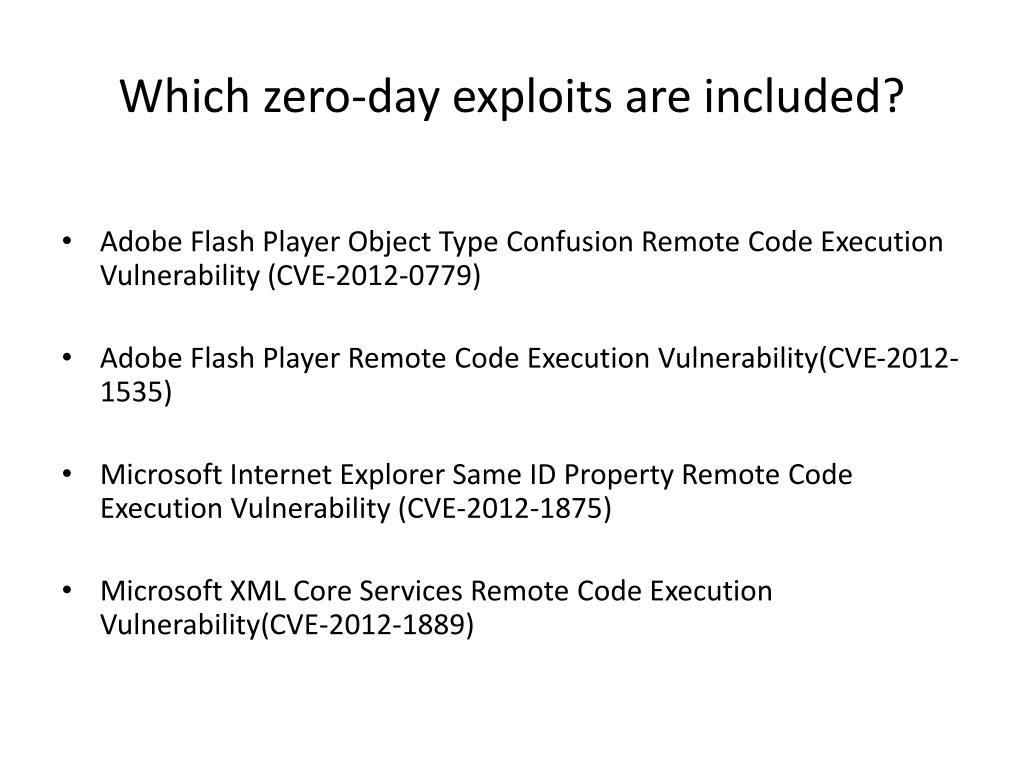 Which zero-day exploits are included?

• Adobe Flash Player Object Type Confusion Remote Code Execution Vulnerability (CVE-2012-0779)

• Adobe Flash Player Remote Code Execution Vulnerability(CVE-2012-1535)

• Microsoft Internet Explorer Same ID Property Remote Code Execution Vulnerability (CVE-2012-1875)

• Microsoft XML Core Services Remote Code Execution Vulnerability(CVE-2012-1889)